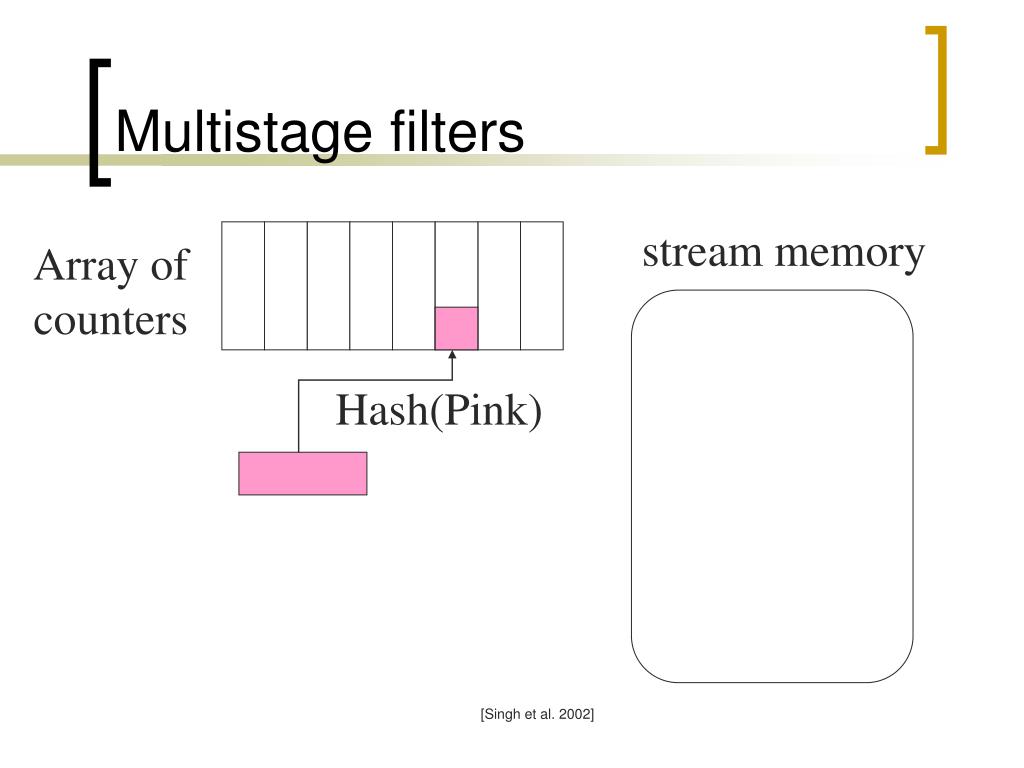 Multistage filters

Array of counters

stream memory

Hash(Pink)

[Singh et al. 2002]